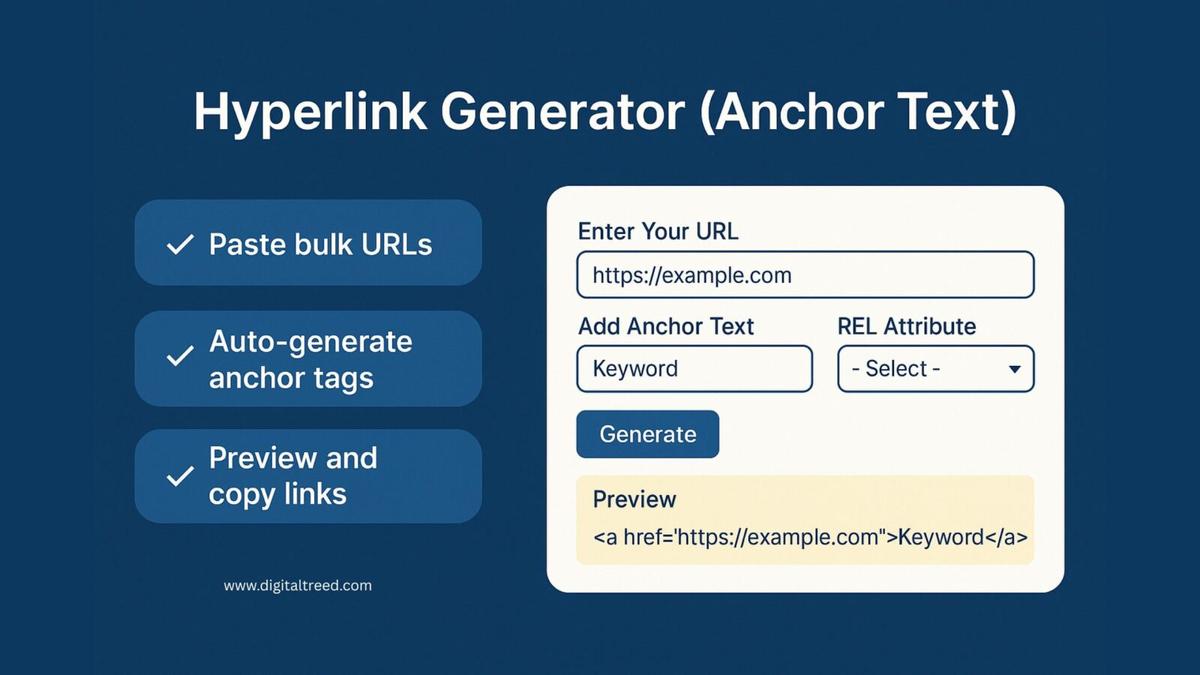 Hyperlink Generator (Anchor Text)

✓ Paste bulk URLs

✓ Auto-generate anchor tags

✓ Preview and copy links

www.digitaltreed.com

Enter Your URL

https://example.com

Add Anchor Text

Keyword

REL Attribute

- Select -

Generate

Preview

<a href='https://example.com">Keyword</a>